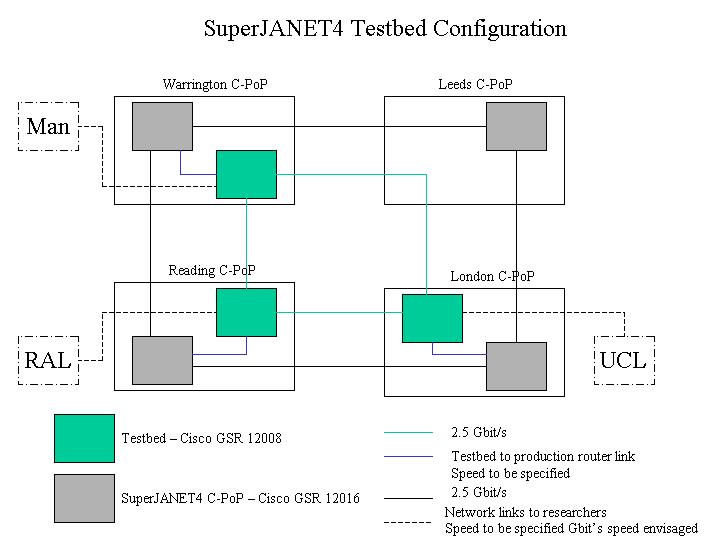 SuperJANET4 Testbed Configuration

Warrington C-PoP

Leeds C-PoP

Man

Reading C-PoP

London C-PoP

RAL

UCL

Testbed – Cisco GSR 12008

SuperJANET4 C-PoP – Cisco GSR 12016

2.5 Gbit/s

Testbed to production router link
Speed to be specified

2.5 Gbit/s

Network links to researchers
Speed to be specified Gbit's speed envisaged